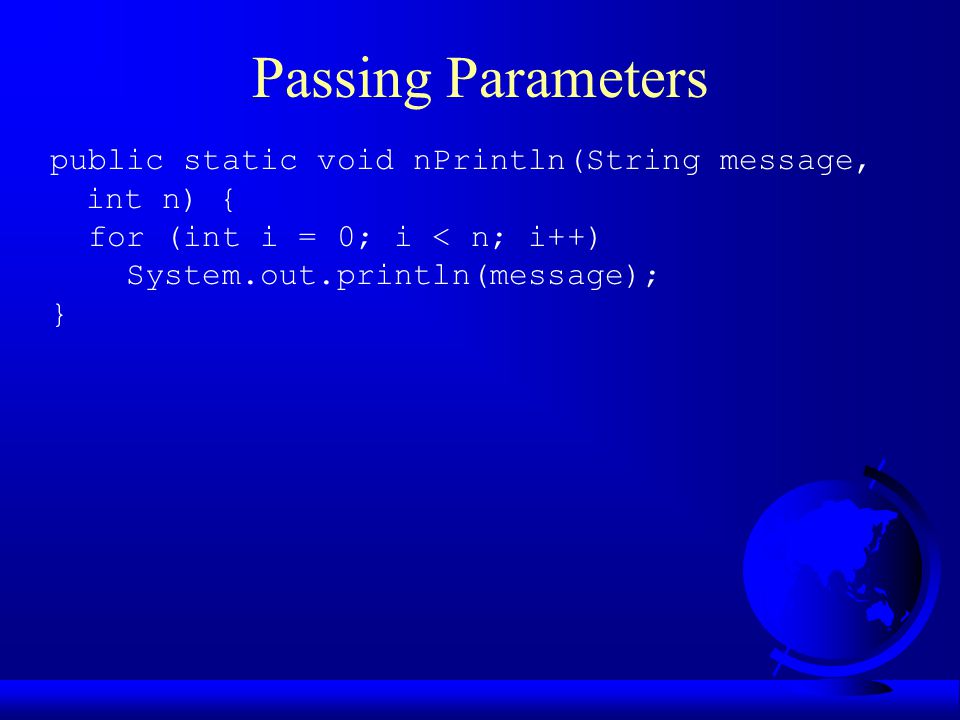 Passing Parameters

public static void nPrintln(String message,
  int n) {
  for (int i = 0; i < n; i++)
    System.out.println(message);
}